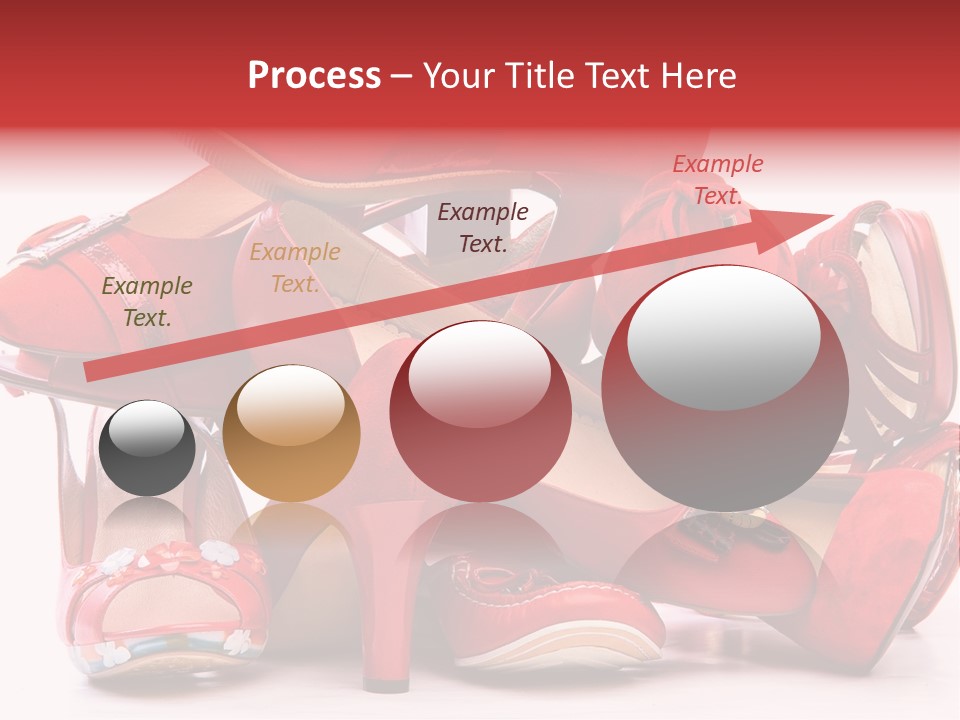 Process – Your Title Text Here

Example Text.

Example Text.

Example Text.

Example Text.